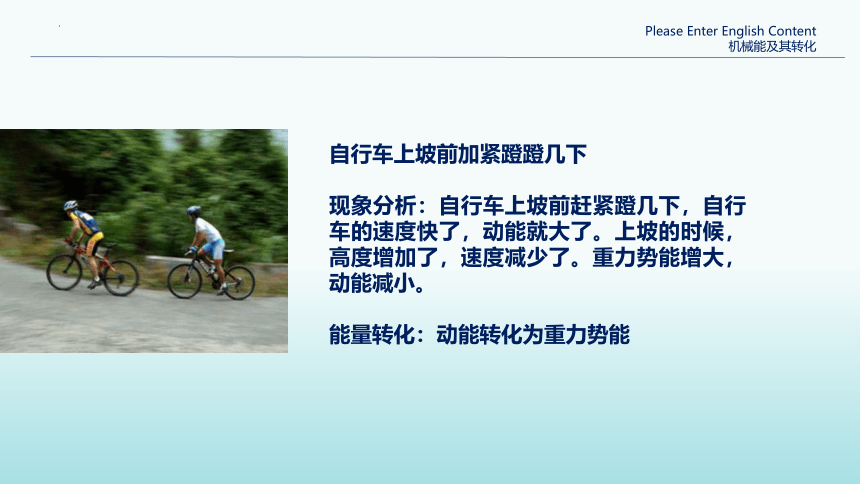 Please Enter English Content
机械能及其转化

自行车上坡前加紧蹬蹬几下

现象分析：自行车上坡前赶紧蹬几下，自行车的速度快了，动能就大了。上坡的时候，高度增加了，速度减少了。重力势能增大，动能减小。

能量转化：动能转化为重力势能